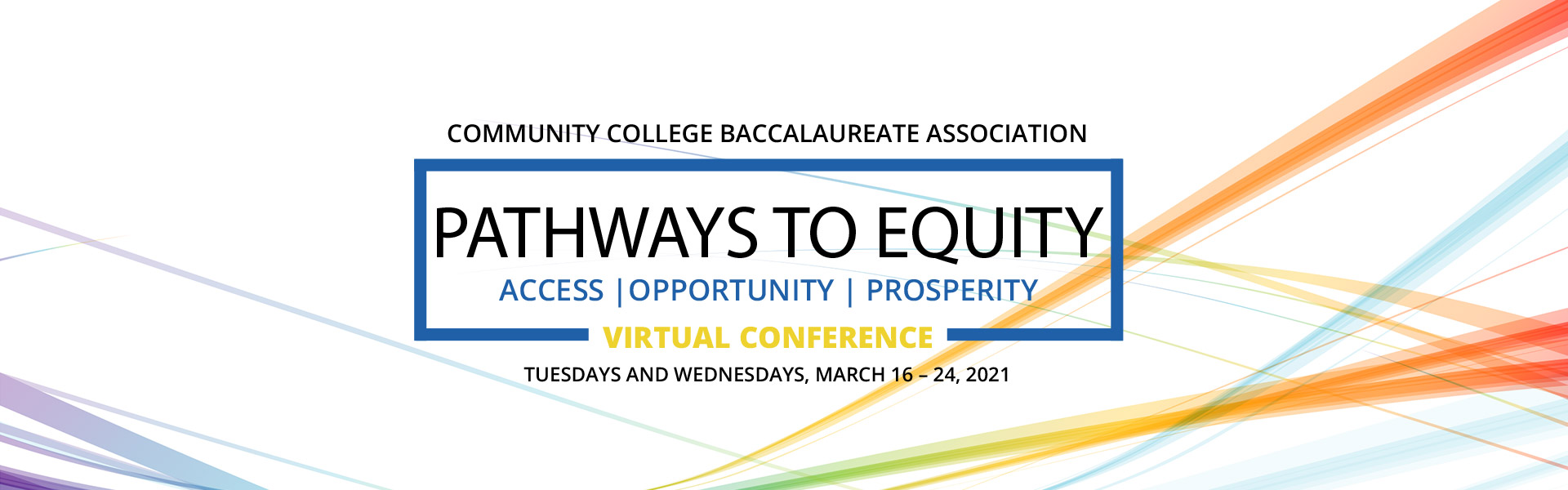 COMMUNITY COLLEGE BACCALAUREATE ASSOCIATION

PATHWAYS TO EQUITY

ACCESS |OPPORTUNITY | PROSPERITY

VIRTUAL CONFERENCE

TUESDAYS AND WEDNESDAYS, MARCH 16 – 24, 2021